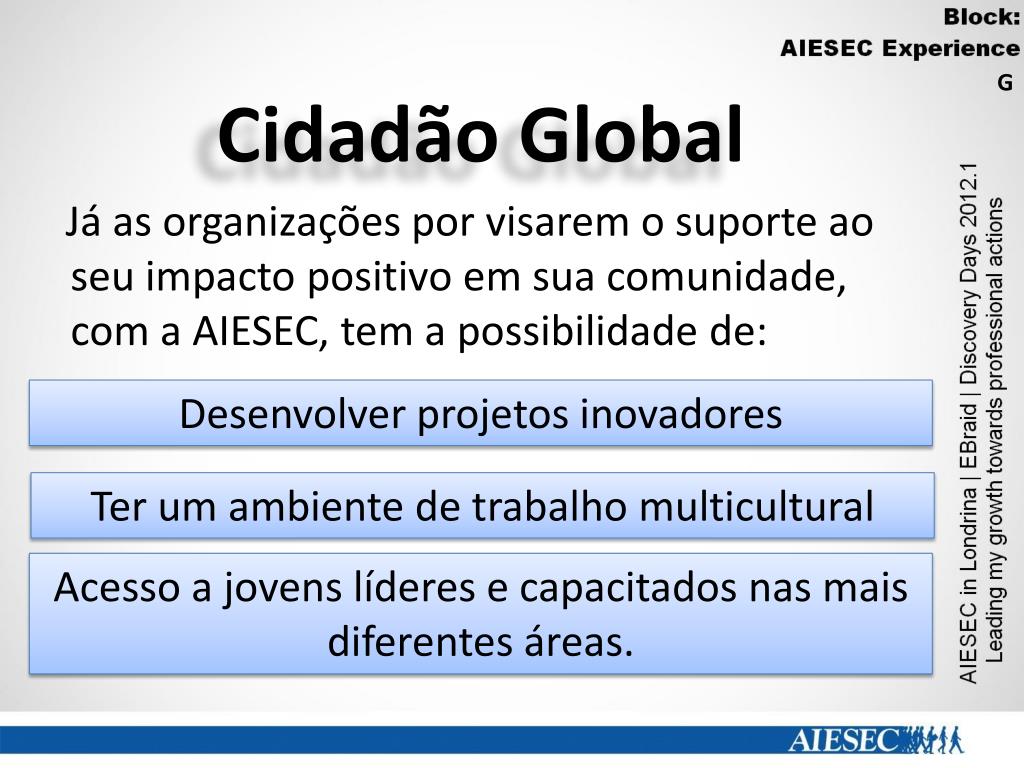 Block:
AIESEC Experience
G

Cidadão Global

Já as organizações por visarem o suporte ao seu impacto positivo em sua comunidade, com a AIESEC, tem a possibilidade de:

Desenvolver projetos inovadores

Ter um ambiente de trabalho multicultural

Acesso a jovens líderes e capacitados nas mais diferentes áreas.

AIESEC in Londrina | EBraid | Discovery Days 2012.1
Leading my growth towards professional actions

AIESEC